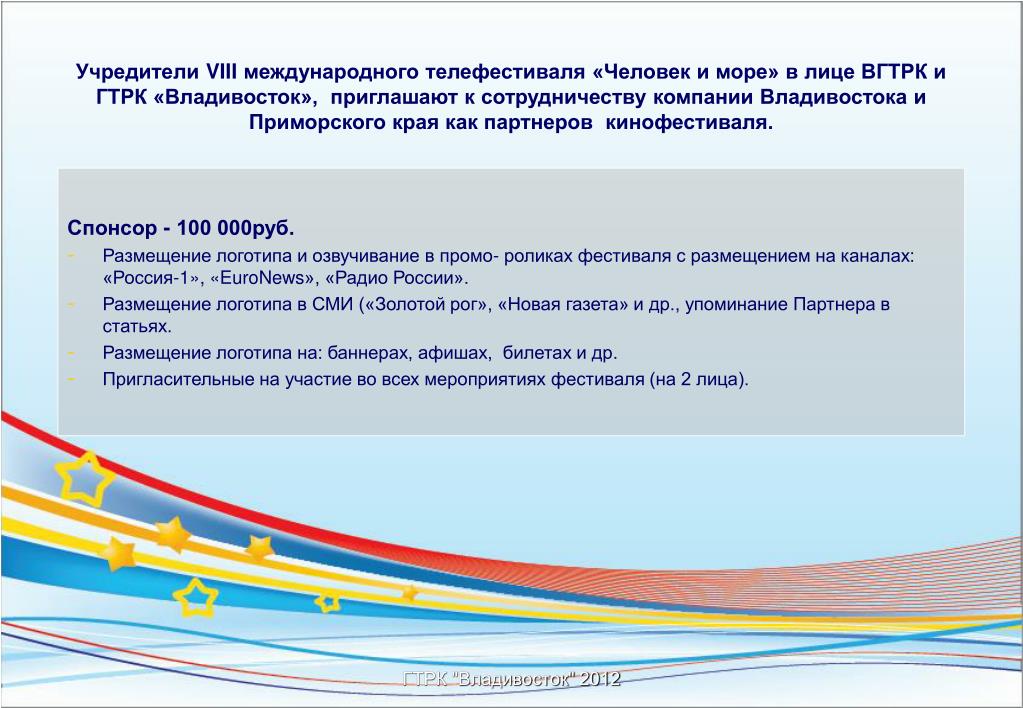 Учредители VIII международного телефестиваля «Человек и море» в лице ВГТРК и ГТРК «Владивосток», приглашают к сотрудничеству компании Владивостока и Приморского края как партнеров кинофестиваля.

Спонсор - 100 000руб.
- Размещение логотипа и озвучивание в промо- роликах фестиваля с размещением на каналах: «Россия-1», «EuroNews», «Радио России».
- Размещение логотипа в СМИ («Золотой рог», «Новая газета» и др., упоминание Партнера в статьях.
- Размещение логотипа на: баннерах, афишах, билетах и др.
- Пригласительные на участие во всех мероприятиях фестиваля (на 2 лица).

ГТРК "Владивосток" 2012